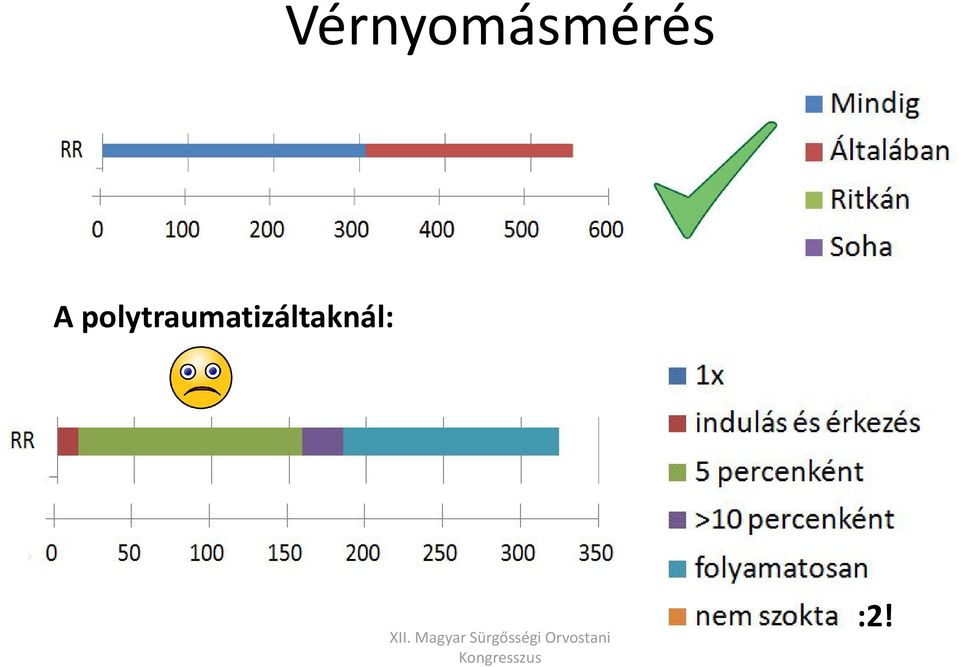 Vérnyomásmérés

RR

0 100 200 300 400 500 600

Mindig
Általában
Ritkán
Soha

A polytraumatizáltaknál:

RR

0 50 100 150 200 250 300 350

1x
indulás és érkezés
5 percenként
>10 percenként
folyamatosan
nem szokta :2!

XII. Magyar Sürgősségi Orvostani Kongresszus